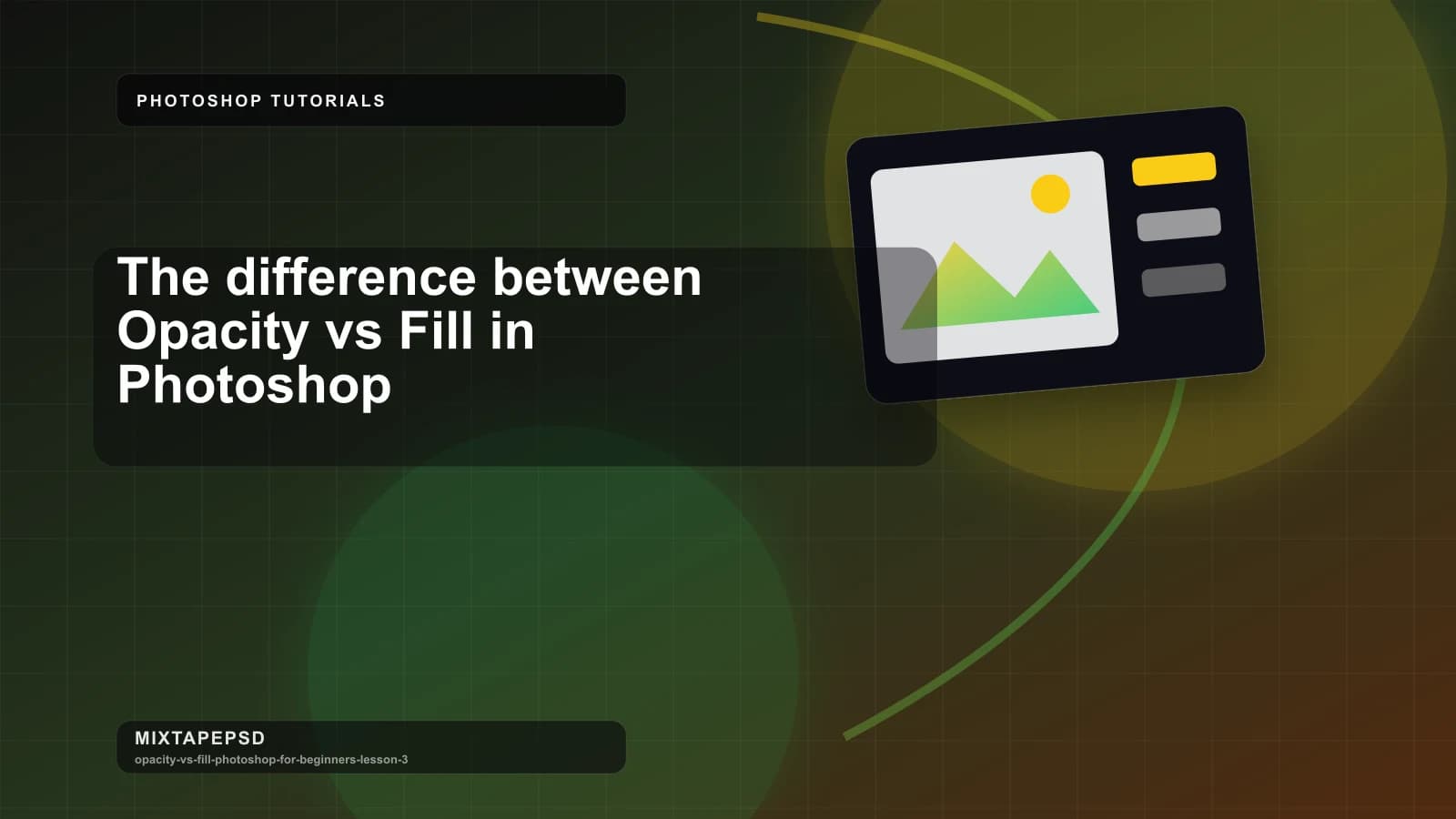 PHOTOSHOP TUTORIALS

The difference between Opacity vs Fill in Photoshop

MIXTAPEPSD
opacity-vs-fill-photoshop-for-beginners-lesson-3